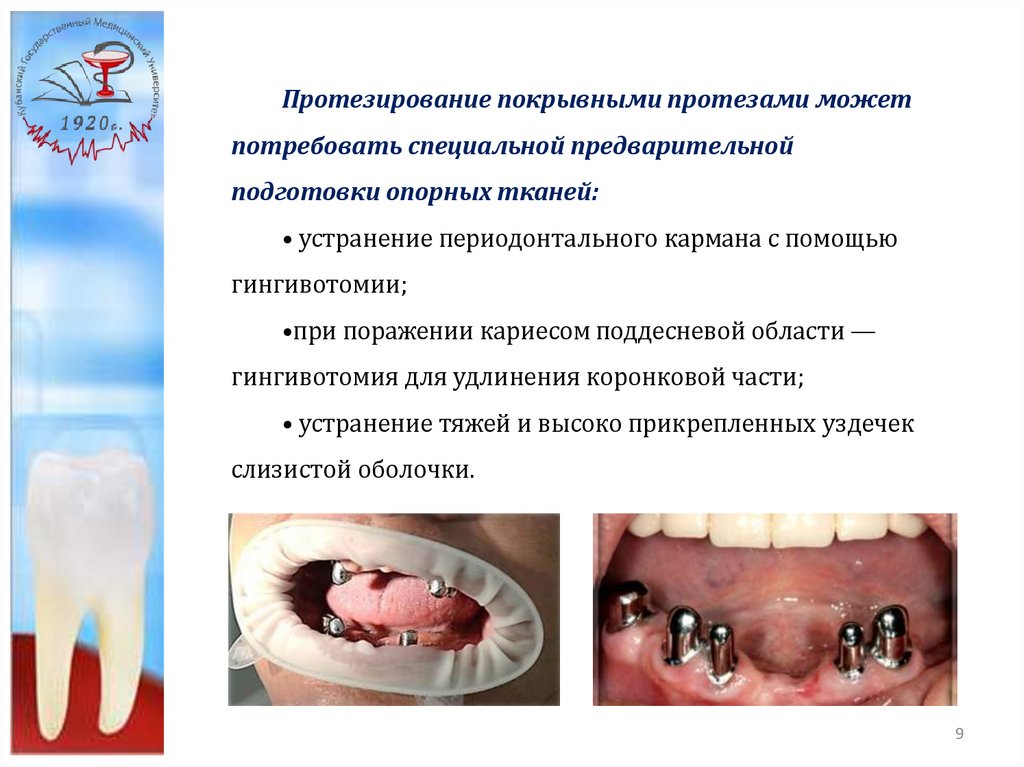 Кубанский Государственный Медицинский Университет
1920г.

Протезирование покрывными протезами может потребовать специальной предварительной подготовки опорных тканей:

• устранение периодонтального кармана с помощью гингивотомии;

•при поражении кариесом поддесневой области — гингивотомия для удлинения коронковой части;

• устранение тяжей и высоко прикрепленных уздечек слизистой оболочки.

9